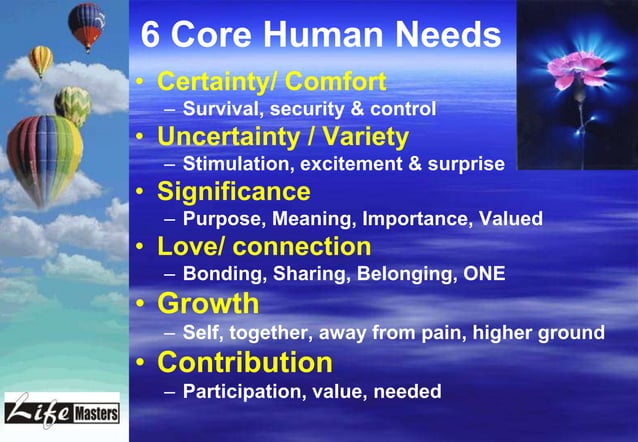 6 Core Human Needs

• Certainty/ Comfort
– Survival, security & control

• Uncertainty / Variety
– Stimulation, excitement & surprise

• Significance
– Purpose, Meaning, Importance, Valued

• Love/ connection
– Bonding, Sharing, Belonging, ONE

• Growth
– Self, together, away from pain, higher ground

• Contribution
– Participation, value, needed

Life Masters